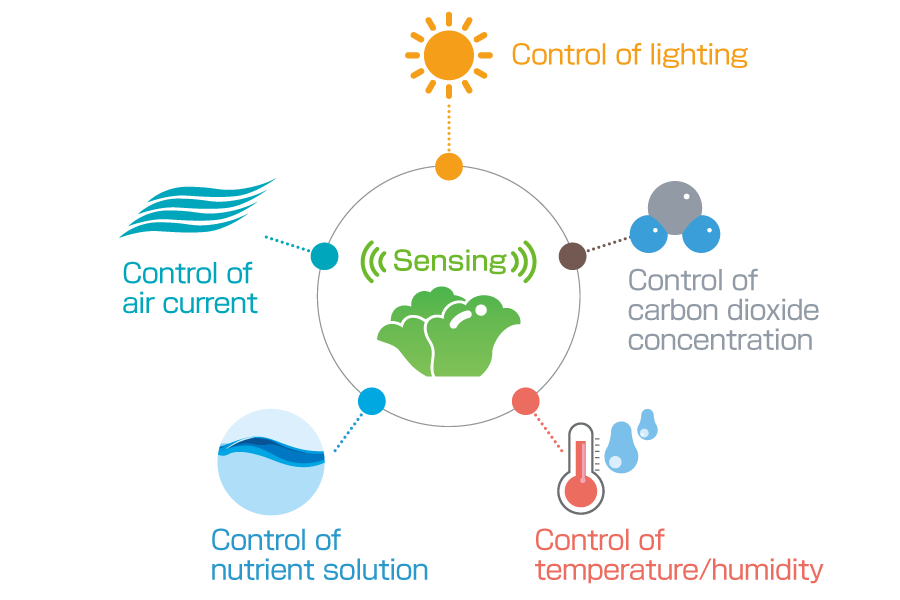 Control of lighting

Control of air current

Sensing

Control of carbon dioxide concentration

Control of nutrient solution

Control of temperature/humidity